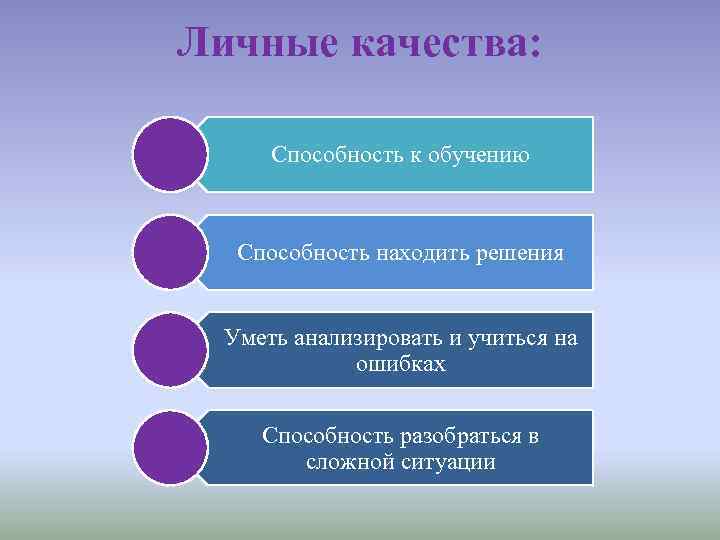 Личные качества:

Способность к обучению

Способность находить решения

Уметь анализировать и учиться на ошибках

Способность разобраться в сложной ситуации